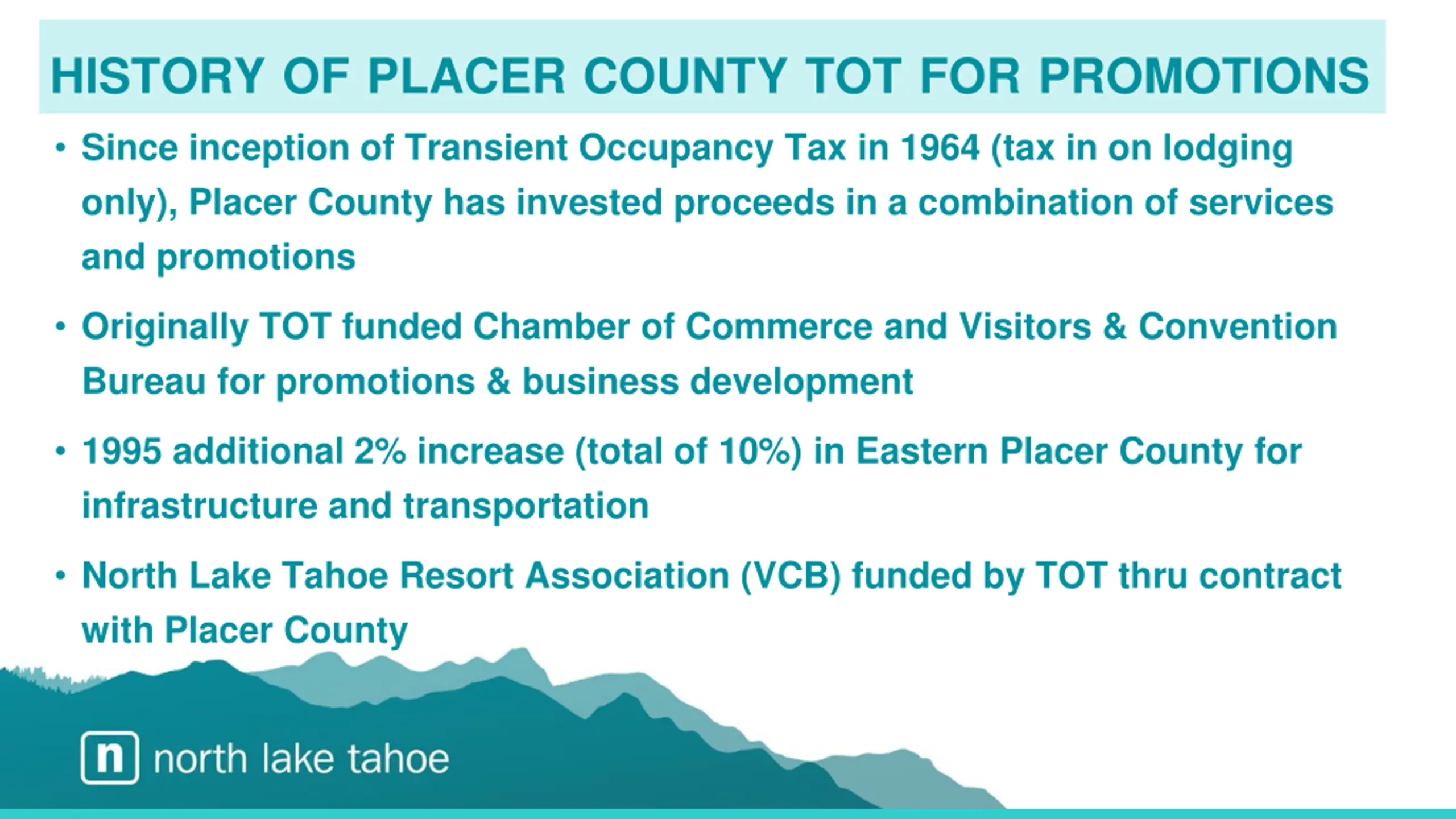 HISTORY OF PLACER COUNTY TOT FOR PROMOTIONS

• Since inception of Transient Occupancy Tax in 1964 (tax in on lodging only), Placer County has invested proceeds in a combination of services and promotions

• Originally TOT funded Chamber of Commerce and Visitors & Convention Bureau for promotions & business development

• 1995 additional 2% increase (total of 10%) in Eastern Placer County for infrastructure and transportation

• North Lake Tahoe Resort Association (VCB) funded by TOT thru contract with Placer County

n north lake tahoe